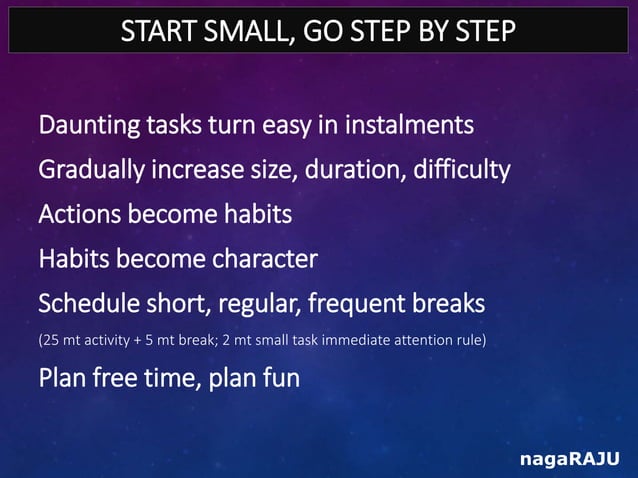 START SMALL, GO STEP BY STEP

Daunting tasks turn easy in instalments

Gradually increase size, duration, difficulty

Actions become habits

Habits become character

Schedule short, regular, frequent breaks

(25 mt activity + 5 mt break; 2 mt small task immediate attention rule)

Plan free time, plan fun

nagaRAJU